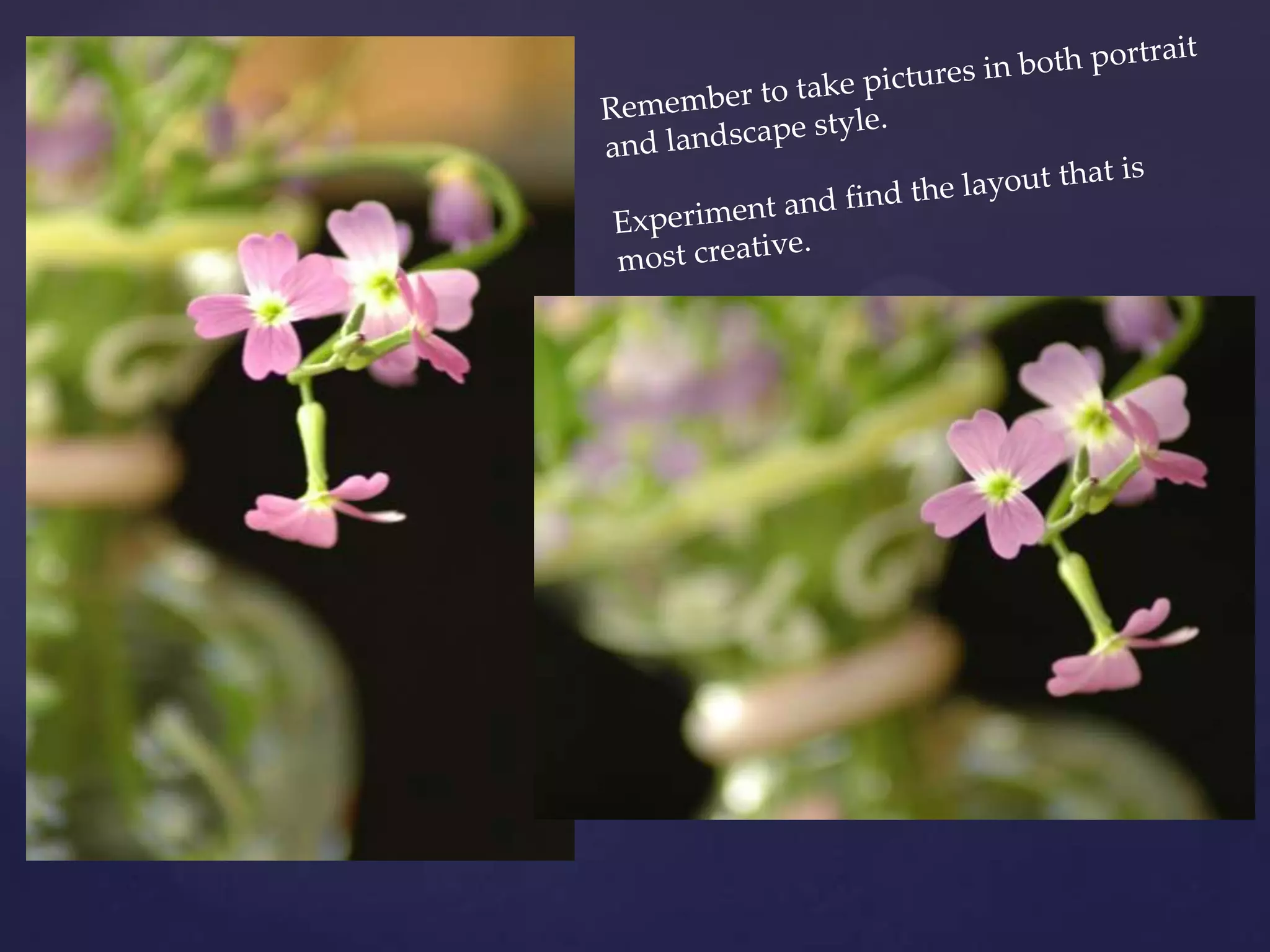 Remember to take pictures in both portrait and landscape style.

Experiment and find the layout that is most creative.